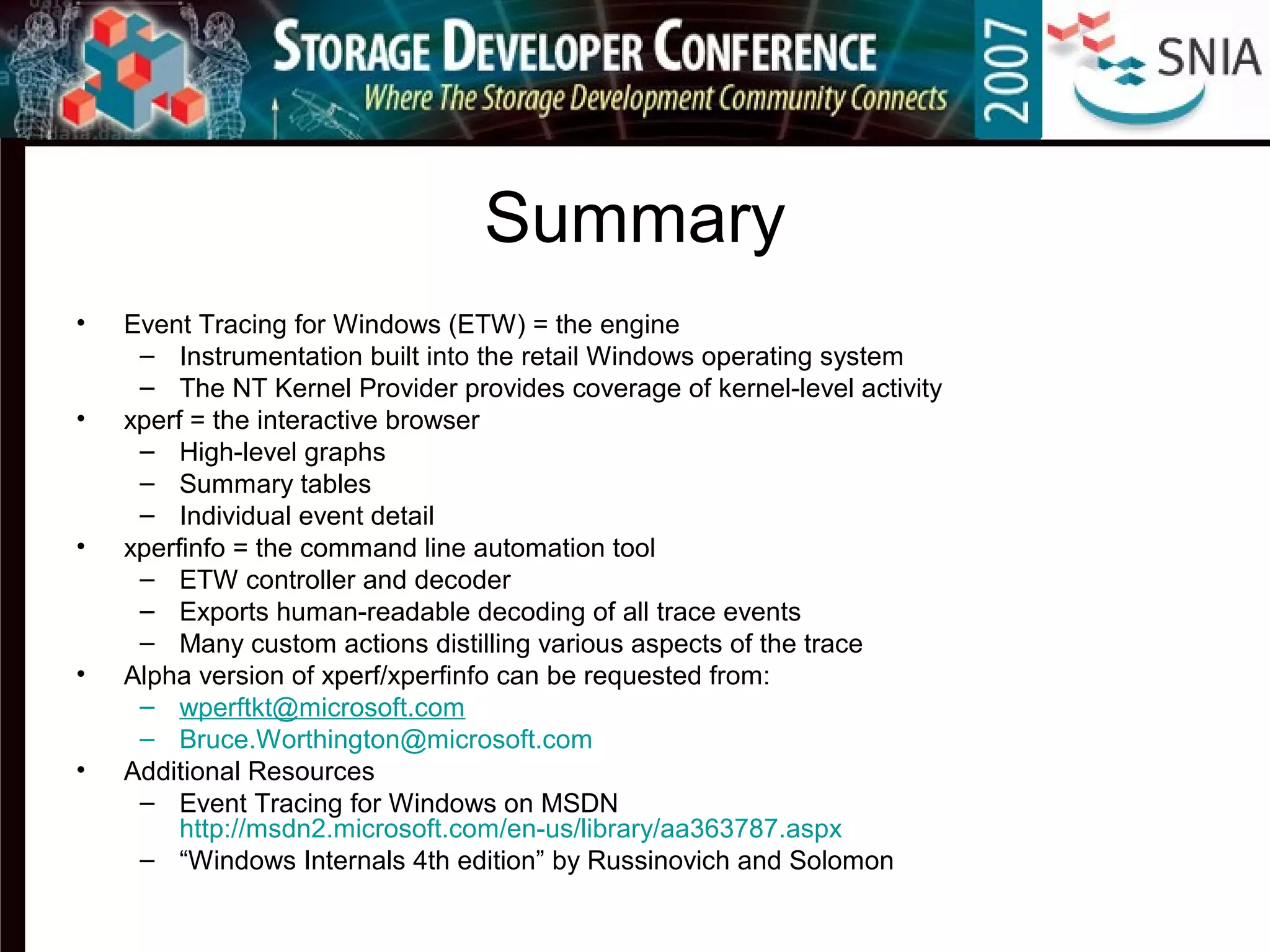 STORAGE DEVELOPER CONFERENCE
Where The Storage Development Community Connects
2007
SNIA

Summary

• Event Tracing for Windows (ETW) = the engine
– Instrumentation built into the retail Windows operating system
– The NT Kernel Provider provides coverage of kernel-level activity
• xperf = the interactive browser
– High-level graphs
– Summary tables
– Individual event detail
• xperfinfo = the command line automation tool
– ETW controller and decoder
– Exports human-readable decoding of all trace events
– Many custom actions distilling various aspects of the trace
• Alpha version of xperf/xperfinfo can be requested from:
– wperftkt@microsoft.com
– Bruce.Worthington@microsoft.com
• Additional Resources
– Event Tracing for Windows on MSDN http://msdn2.microsoft.com/en-us/library/aa363787.aspx
– “Windows Internals 4th edition” by Russinovich and Solomon